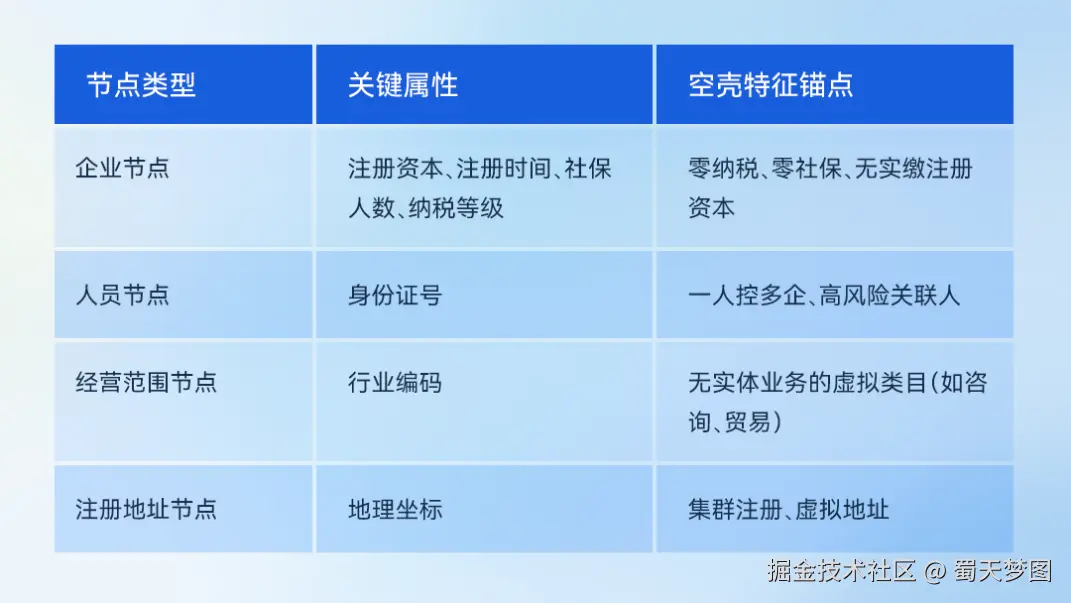 | 节点类型 | 关键属性 | 空壳特征锚点 |
|---|---|---|
| 企业节点 | 注册资本、注册时间、社保人数、纳税等级 | 零纳税、零社保、无实缴注册资本 |
| 人员节点 | 身份证号 | 一人控多企、高风险关联人 |
| 经营范围节点 | 行业编码 | 无实体业务的虚拟类目(如咨询、贸易) |
| 注册地址节点 | 地理坐标 | 集群注册、虚拟地址 |

掘金技术社区 @ 蜀天梦图